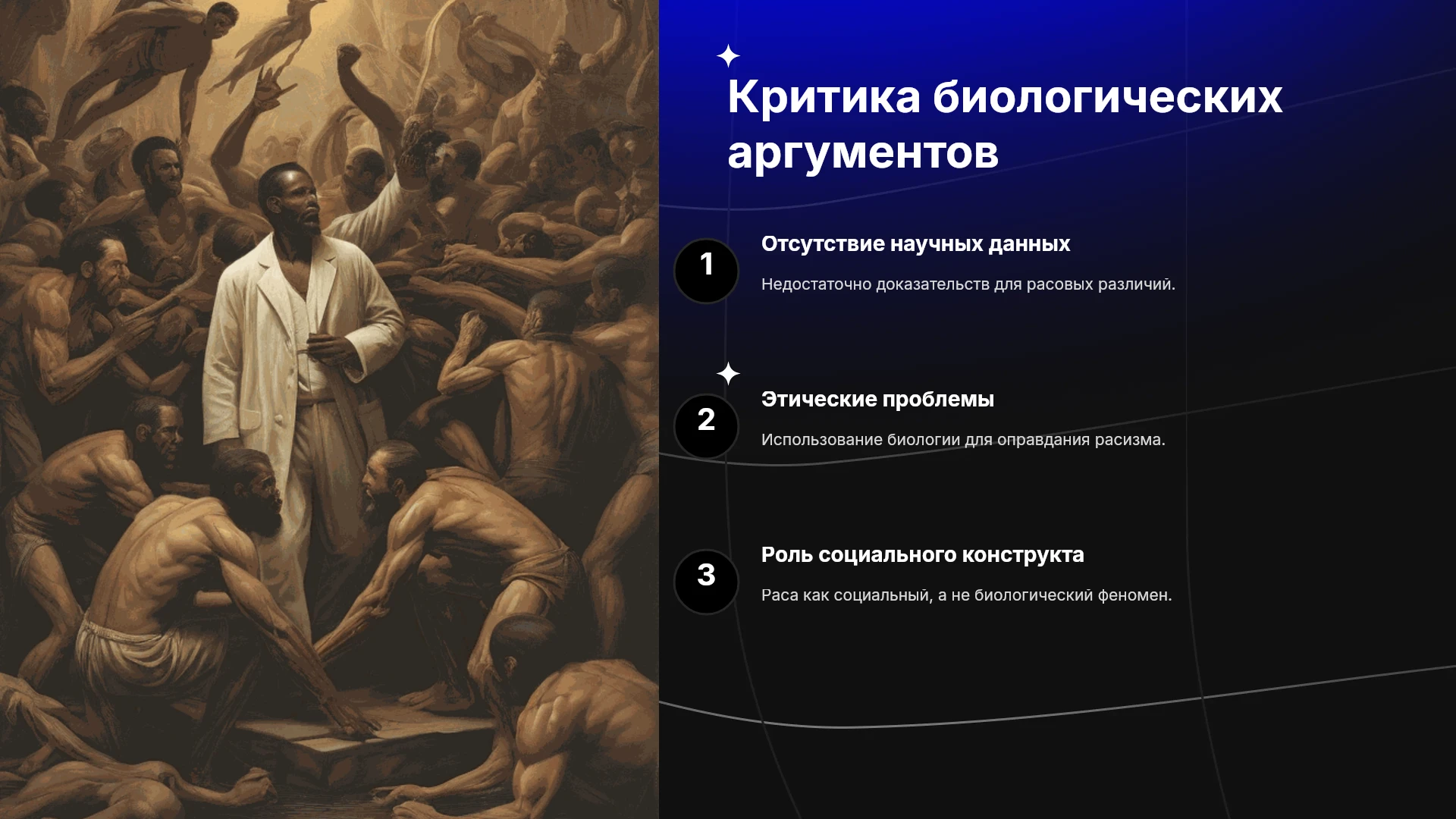 Критика биологических аргументов

1

Отсутствие научных данных

Недостаточно доказательств для расовых различий.

2

Этические проблемы

Использование биологии для оправдания расизма.

3

Роль социального конструкта

Раса как социальный, а не биологический феномен.